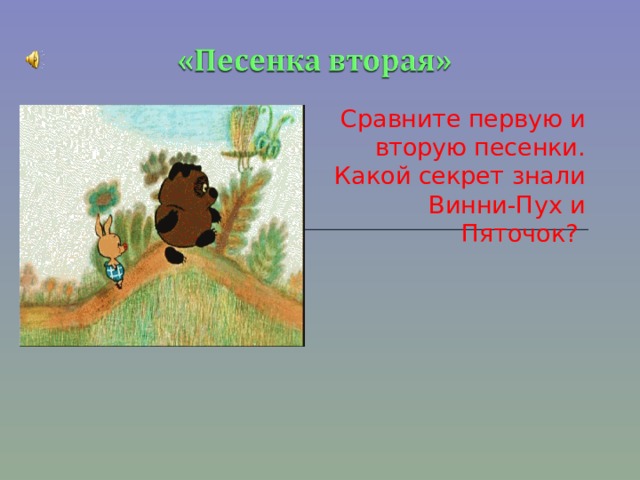 «Песенка вторая»

Сравните первую и вторую песенки. Какой секрет знали Винни-Пух и Пяточок?